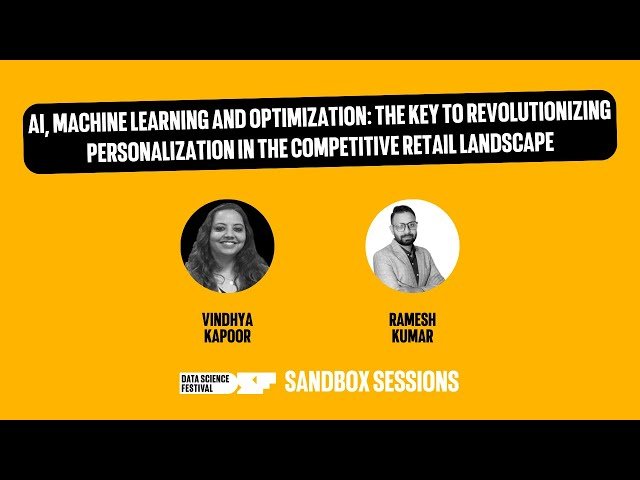 AI, MACHINE LEARNING AND OPTIMIZATION: THE KEY TO REVOLUTIONIZING PERSONALIZATION IN THE COMPETITIVE RETAIL LANDSCAPE

VINDHYA KAPOOR

RAMESH KUMAR

DATA SCIENCE FESTIVAL DSF SANDBOX SESSIONS